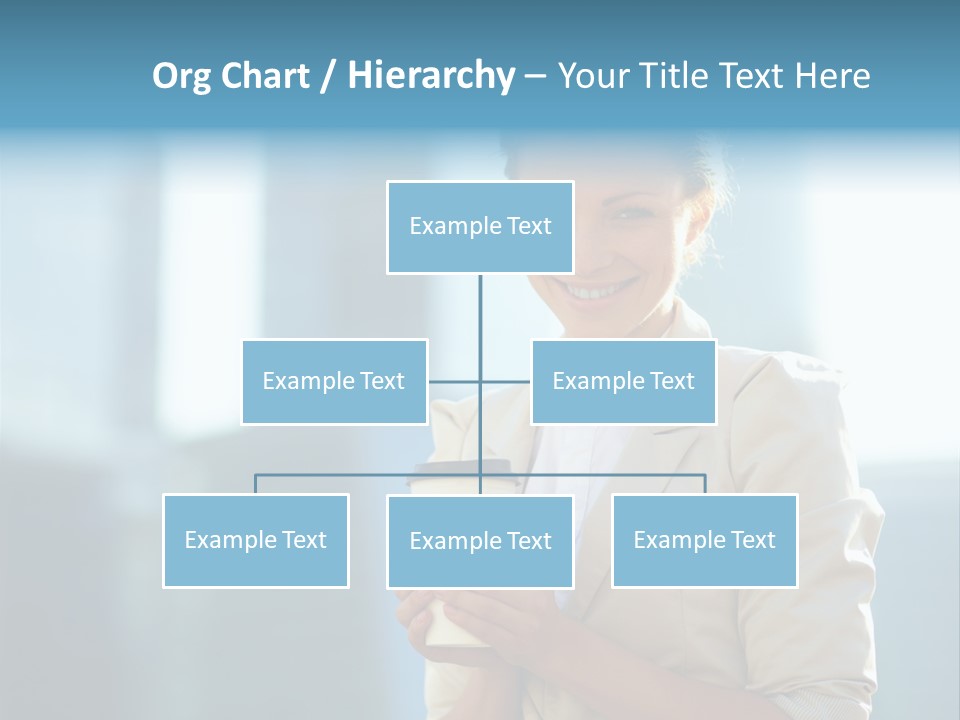 Org Chart / Hierarchy – Your Title Text Here

Example Text

Example Text

Example Text

Example Text

Example Text

Example Text